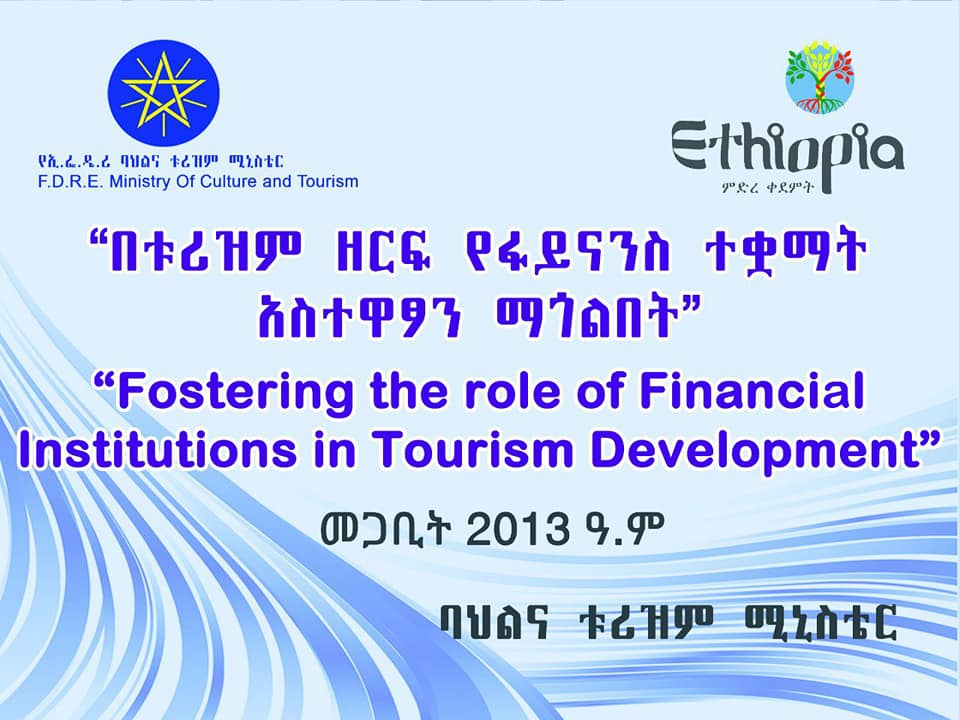 የኢ.ፌ.ዲ.ሪ ባህልና ቱሪዝም ሚኒስቴር
F.D.R.E. Ministry Of Culture and Tourism

Ethiopia
ምድረ ቀደምት

“በቱሪዝም ዘርፍ የፋይናንስ ተቋማት አስተዋፆን ማጎልበት”

“Fostering the role of Financial Institutions in Tourism Development”

መጋቢት 2013 ዓ.ም

ባህልና ቱሪዝም ሚኒስቴር